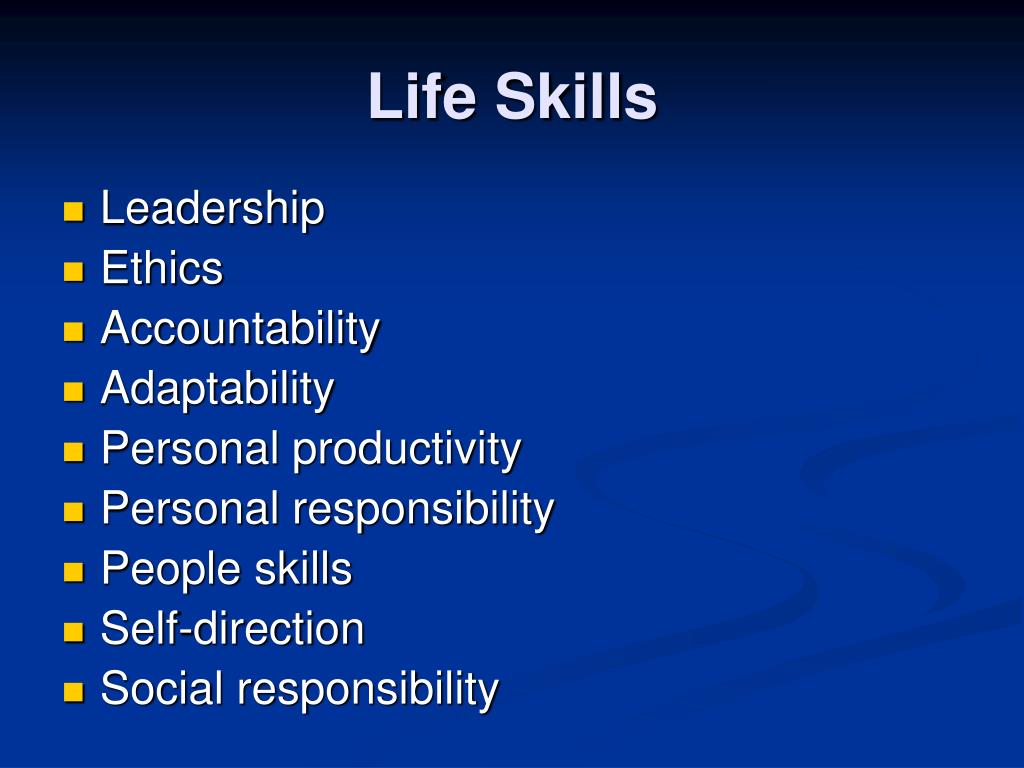 Life Skills

- Leadership
- Ethics
- Accountability
- Adaptability
- Personal productivity
- Personal responsibility
- People skills
- Self-direction
- Social responsibility